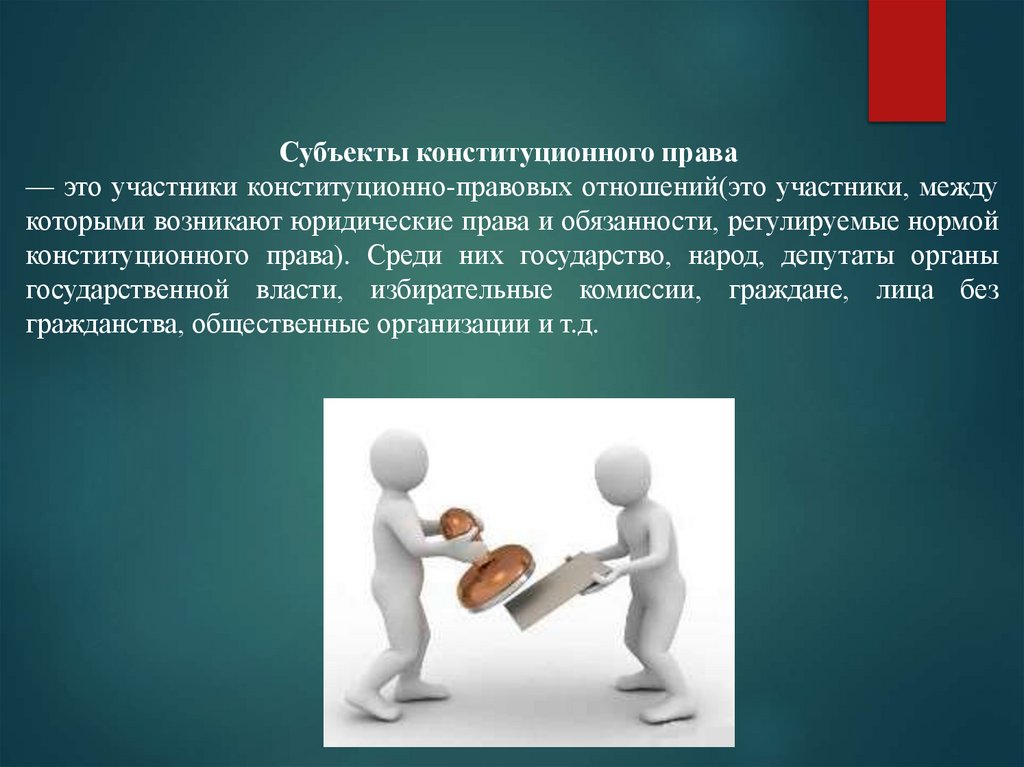 Субъекты конституционного права

— это участники конституционно-правовых отношений(это участники, между которыми возникают юридические права и обязанности, регулируемые нормой конституционного права). Среди них государство, народ, депутаты органы государственной власти, избирательные комиссии, граждане, лица без гражданства, общественные организации и т.д.